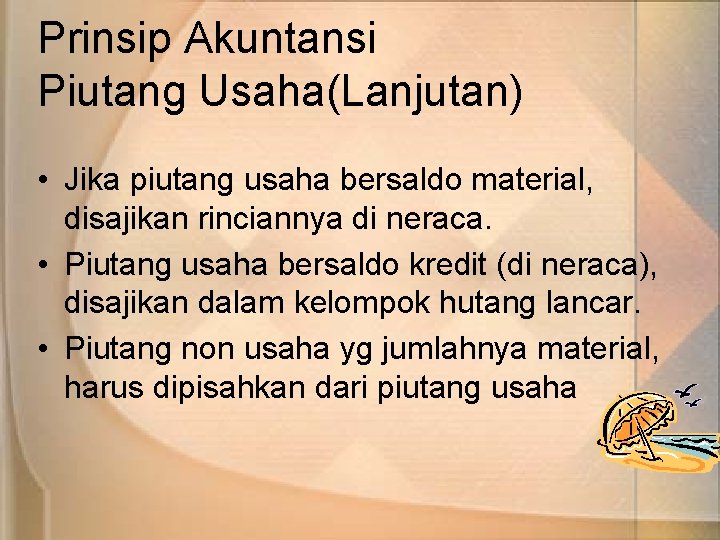 Prinsip Akuntansi Piutang Usaha(Lanjutan)

• Jika piutang usaha bersaldo material, disajikan rinciannya di neraca.
• Piutang usaha bersaldo kredit (di neraca), disajikan dalam kelompok hutang lancar.
• Piutang non usaha yg jumlahnya material, harus dipisahkan dari piutang usaha